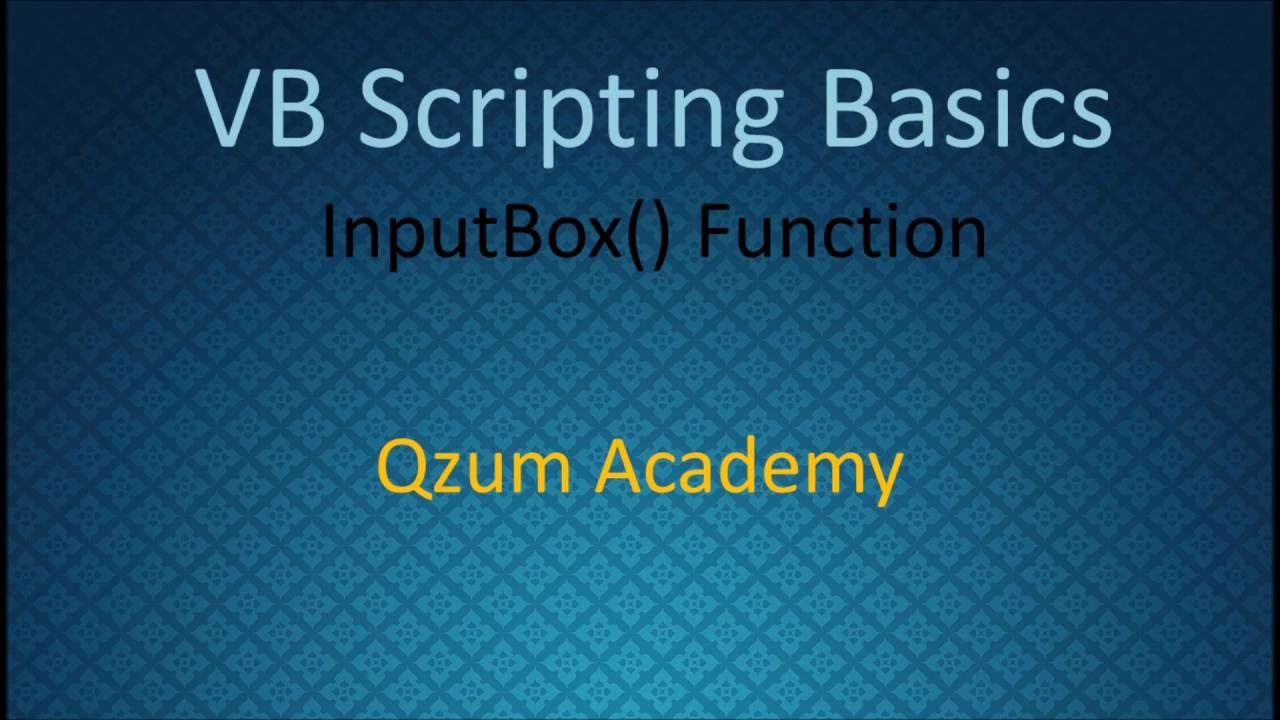 VB Scripting Basics

InputBox() Function

Qzum Academy